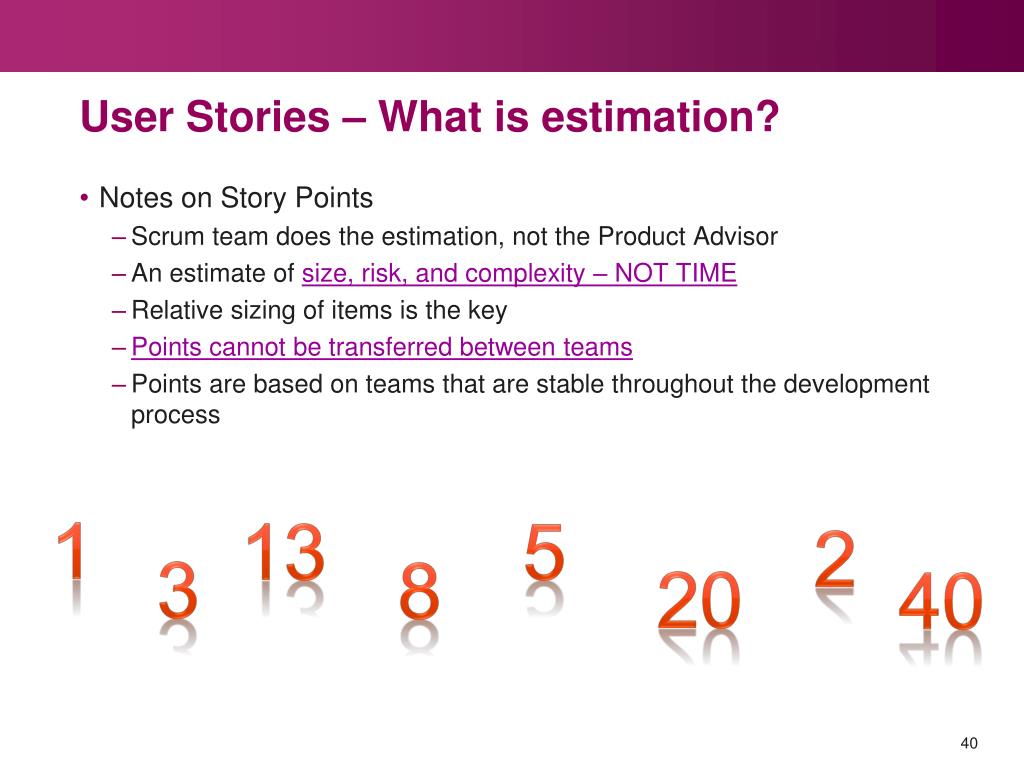 User Stories – What is estimation?

• Notes on Story Points
– Scrum team does the estimation, not the Product Advisor
– An estimate of size, risk, and complexity – NOT TIME
– Relative sizing of items is the key
– Points cannot be transferred between teams
– Points are based on teams that are stable throughout the development process

1 3 13 8 5 20 2 40

40